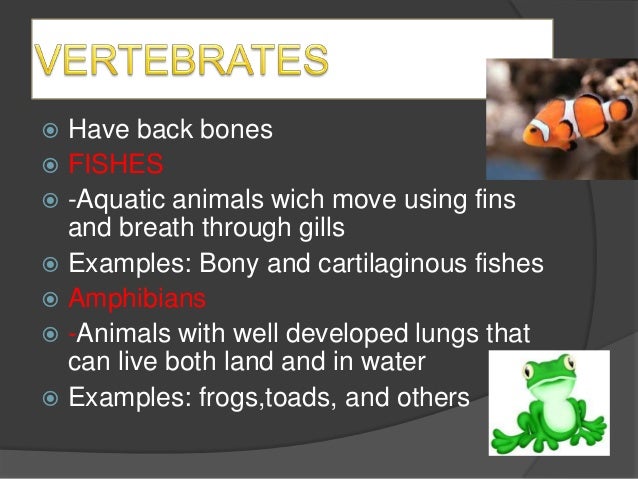 VERTEBRATES

Have back bones

FISHES

-Aquatic animals wich move using fins and breath through gills

Examples: Bony and cartilaginous fishes

Amphibians

-Animals with well developed lungs that can live both land and in water

Examples: frogs,toads, and others